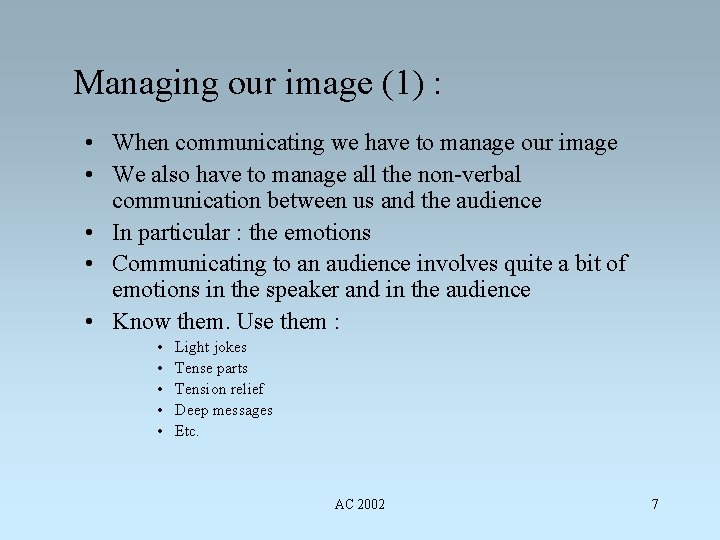 Managing our image (1) :

• When communicating we have to manage our image
• We also have to manage all the non-verbal communication between us and the audience
• In particular : the emotions
• Communicating to an audience involves quite a bit of emotions in the speaker and in the audience
• Know them. Use them :
  • Light jokes
  • Tense parts
  • Tension relief
  • Deep messages
  • Etc.

AC 2002

7